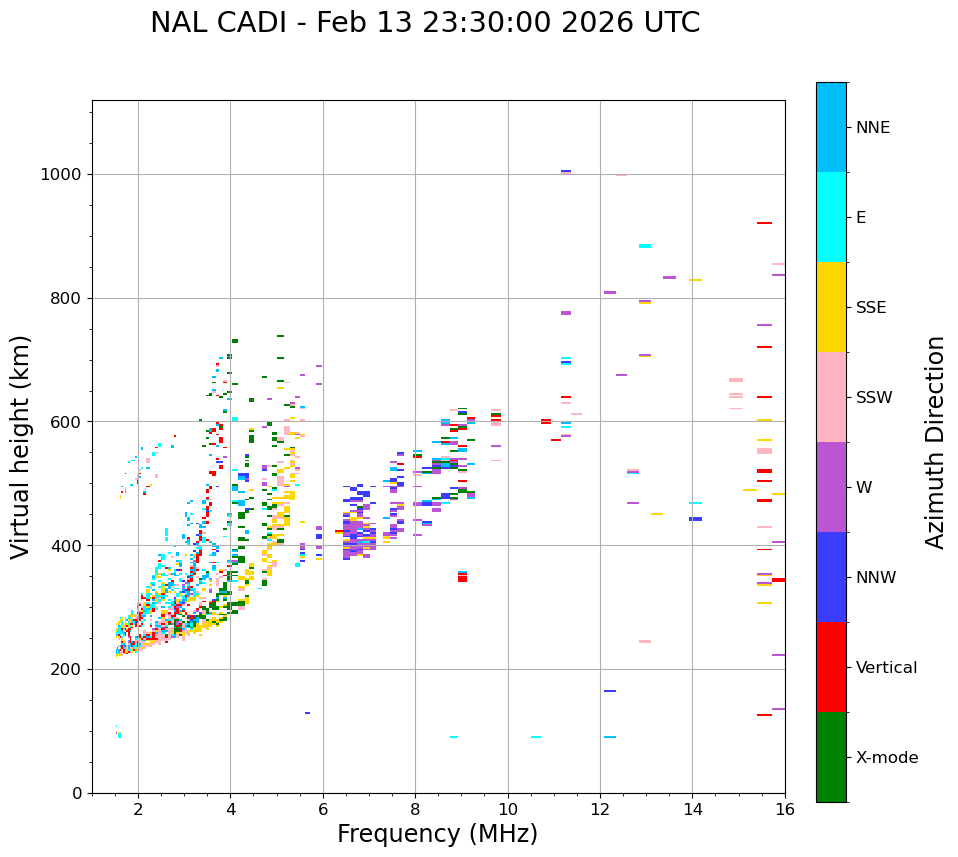 NAL CADI - Feb 13 23:30:00 2026 UTC

Virtual height (km)

1000
800
600
400
200
0

2
4
6
8
10
12
14
16

Frequency (MHz)

NNE
E
SSE
SSW
W
NNW
Vertical
X-mode

Azimuth Direction